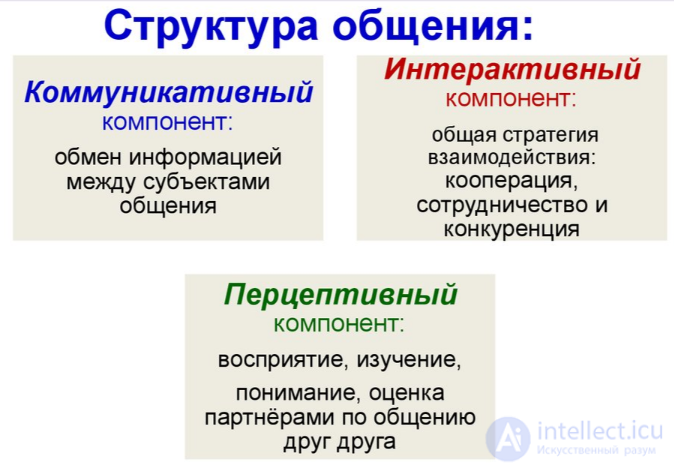 Структура общения:

Коммуникативный компонент:

обмен информацией между субъектами общения

Интерактивный компонент:

общая стратегия взаимодействия: кооперация, сотрудничество и конкуренция

Перцептивный компонент:

восприятие, изучение,

понимание, оценка партнёрами по общению друг друга

intellect.icu
Искусственный разум